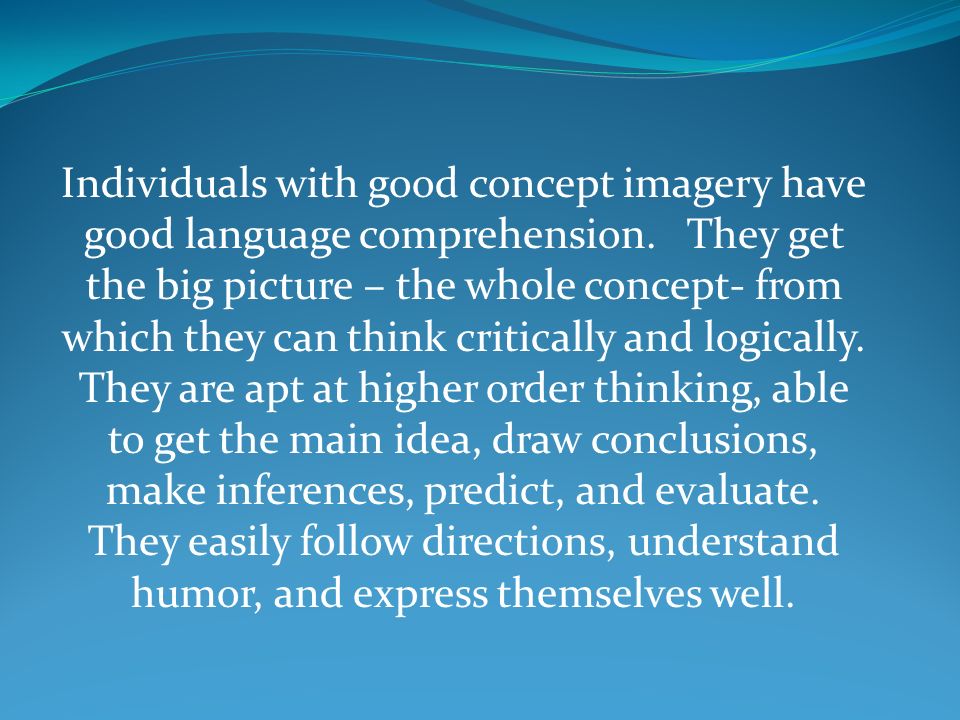 Individuals with good concept imagery have good language comprehension.   They get the big picture – the whole concept- from which they can think critically and logically. They are apt at higher order thinking, able to get the main idea, draw conclusions, make inferences, predict, and evaluate. They easily follow directions, understand humor, and express themselves well.